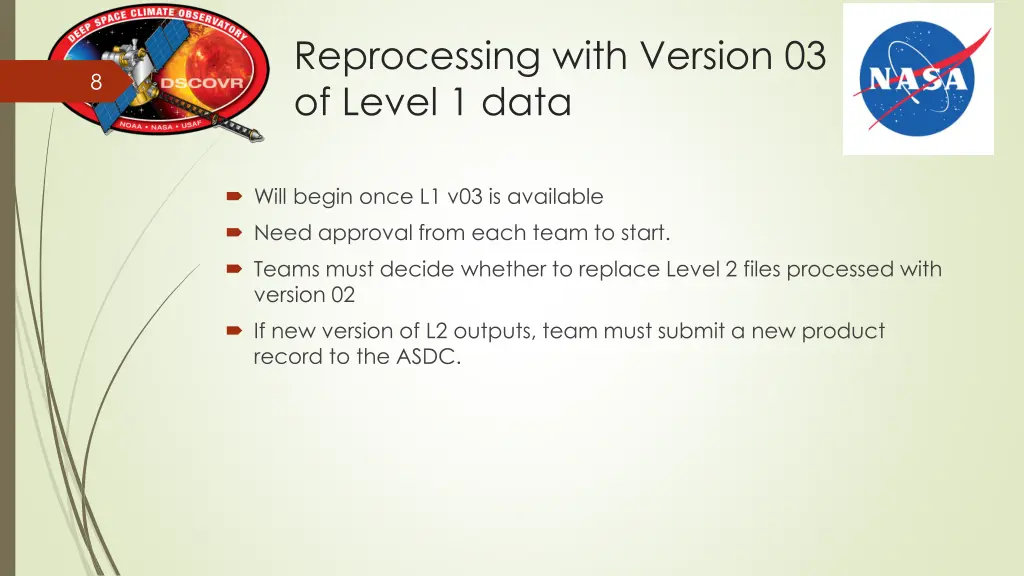 DEEP SPACE CLIMATE OBSERVATORY
DSCOVR
NOAA • NASA • USAF

8

Reprocessing with Version 03 of Level 1 data

NASA

Will begin once L1 v03 is available

Need approval from each team to start.

Teams must decide whether to replace Level 2 files processed with version 02

If new version of L2 outputs, team must submit a new product record to the ASDC.